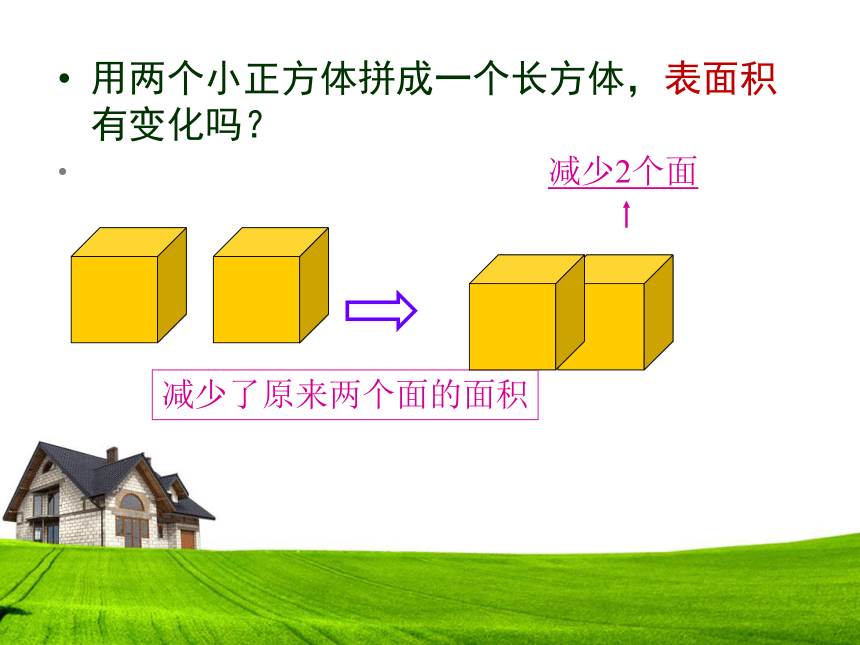 • 用两个小正方体拼成一个长方体，表面积有变化吗？

•

减少2个面

减少了原来两个面的面积